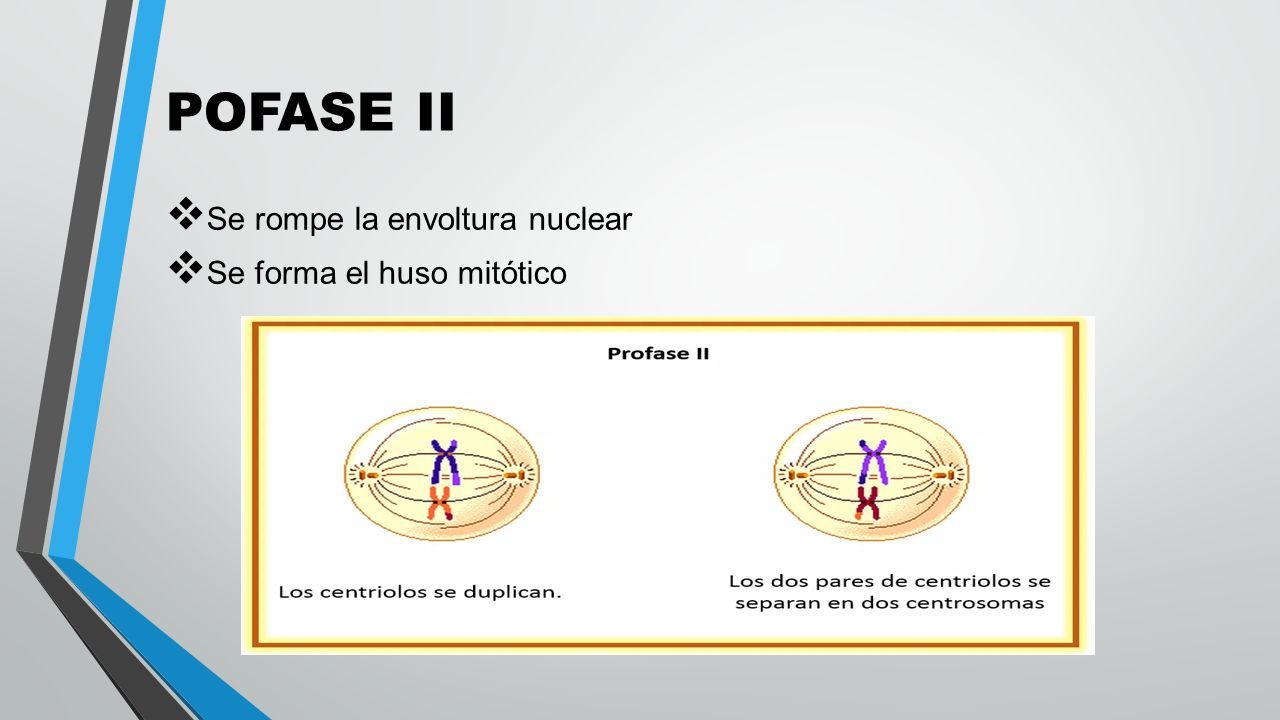 POFASE II

❖ Se rompe la envoltura nuclear
❖ Se forma el huso mitótico

Profase II

Los centriolos se duplican.

Los dos pares de centriolos se separan en dos centrosomas